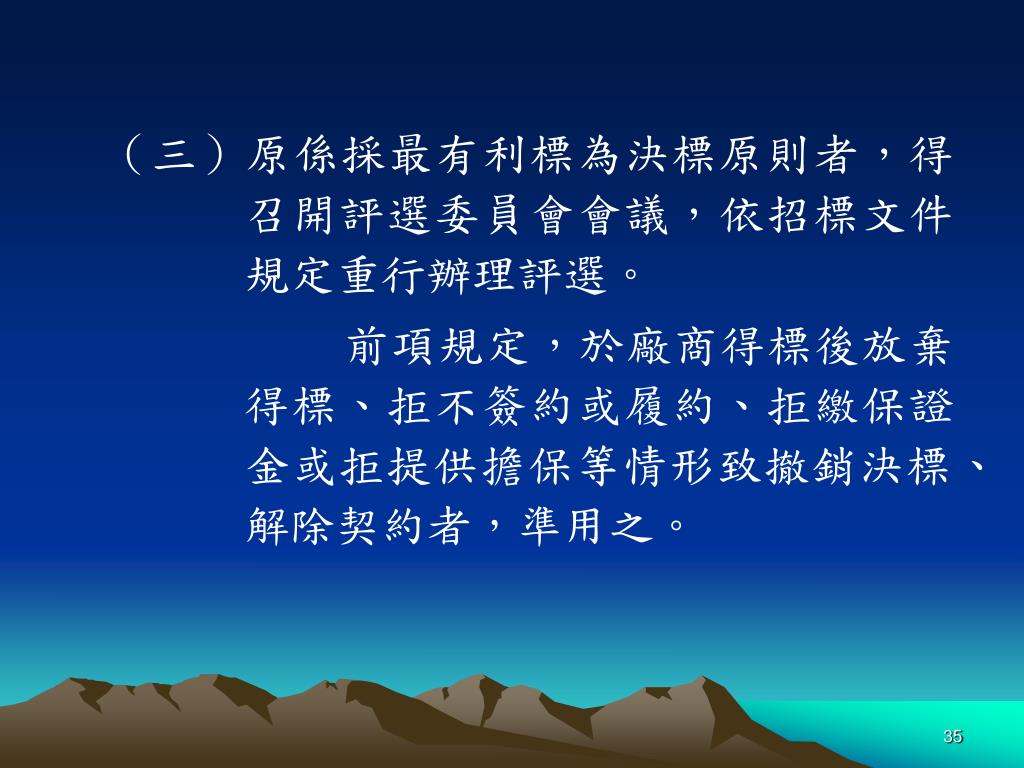 （三）原係採最有利標為決標原則者，得召開評選委員會會議，依招標文件規定重行辦理評選。

前項規定，於廠商得標後放棄得標、拒不簽約或履約、拒繳保證金或拒提供擔保等情形致撤銷決標、解除契約者，準用之。

35